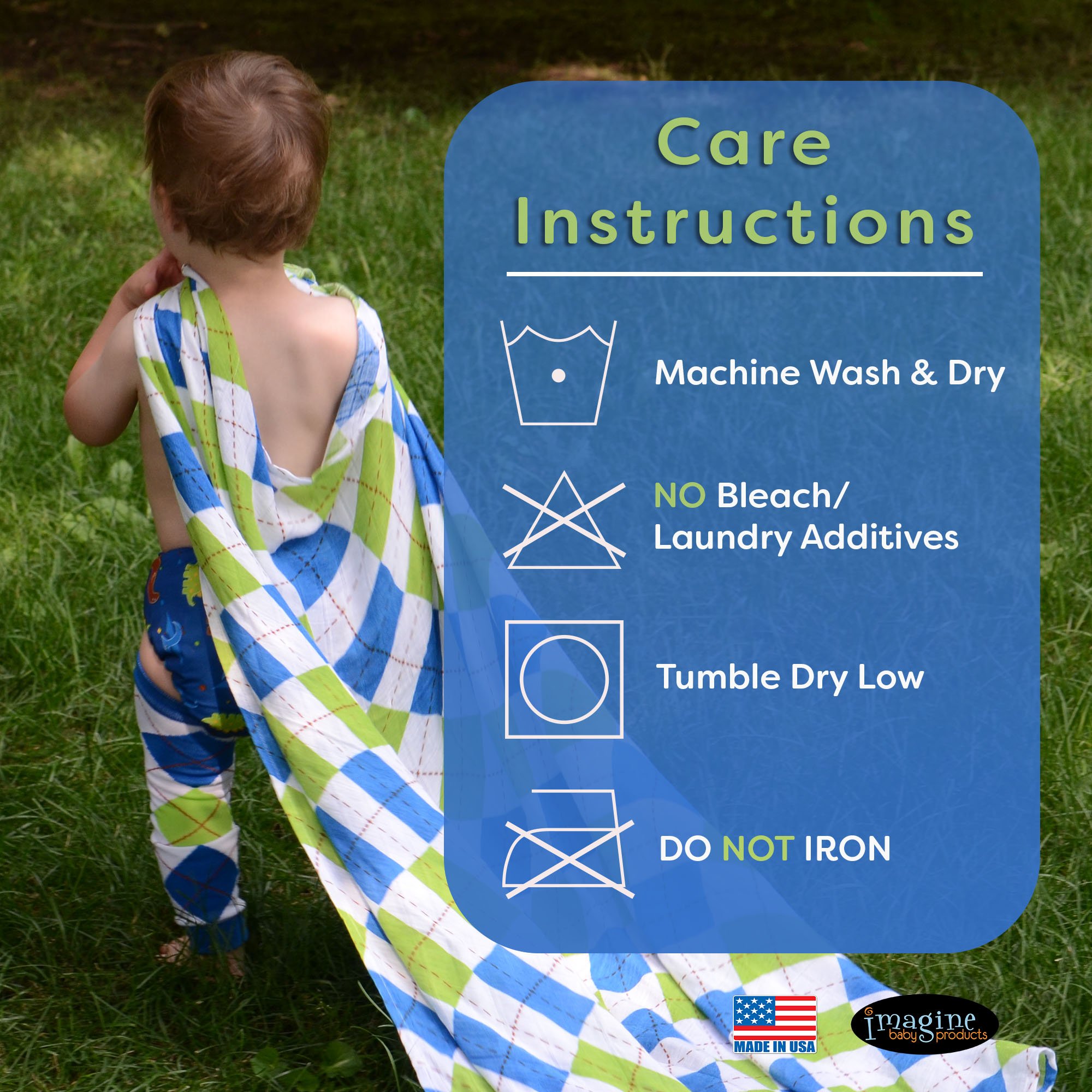 Care Instructions

Machine Wash & Dry

NO Bleach/ Laundry Additives

Tumble Dry Low

DO NOT IRON

MADE IN USA

imagine baby products